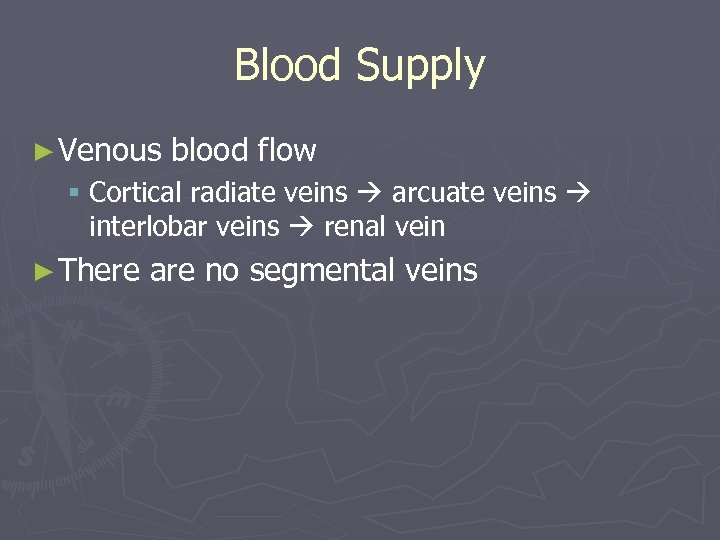 Blood Supply

►Venous blood flow

▪ Cortical radiate veins → arcuate veins → interlobar veins → renal vein

►There are no segmental veins